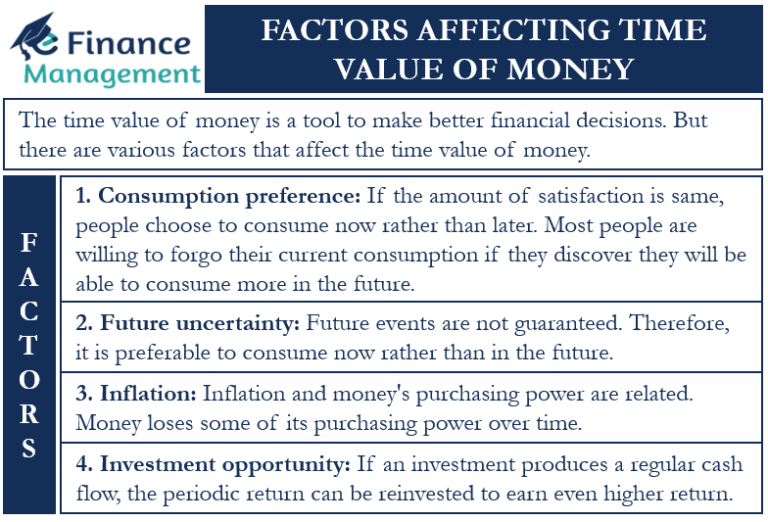 e Finance Management

FACTORS AFFECTING TIME VALUE OF MONEY

The time value of money is a tool to make better financial decisions. But there are various factors that affect the time value of money.

FACTORS

1. Consumption preference: If the amount of satisfaction is same, people choose to consume now rather than later. Most people are willing to forgo their current consumption if they discover they will be able to consume more in the future.

2. Future uncertainty: Future events are not guaranteed. Therefore, it is preferable to consume now rather than in the future.

3. Inflation: Inflation and money's purchasing power are related. Money loses some of its purchasing power over time.

4. Investment opportunity: If an investment produces a regular cash flow, the periodic return can be reinvested to earn even higher return.